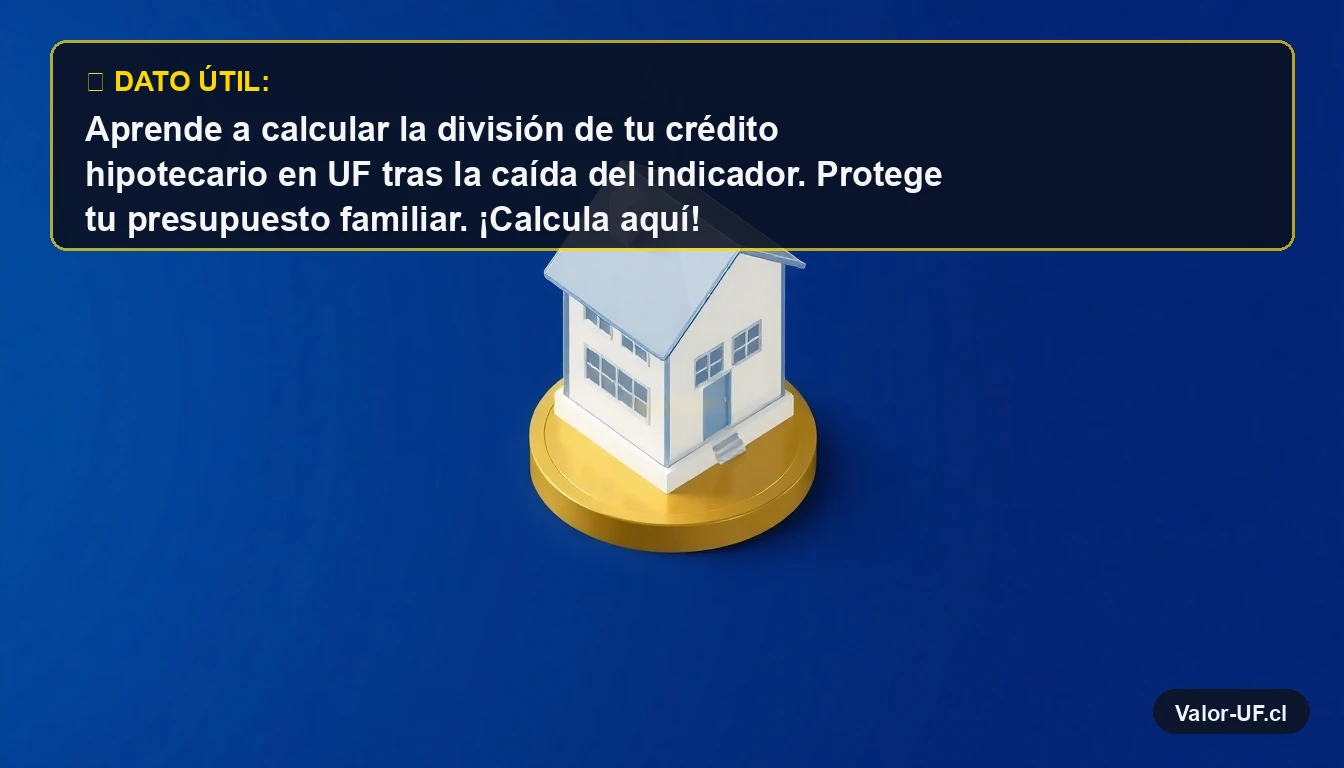 DATO ÚTIL:

Aprende a calcular la división de tu crédito hipotecario en UF tras la caída del indicador. Protege tu presupuesto familiar. ¡Calcula aquí!

Valor-UF.cl